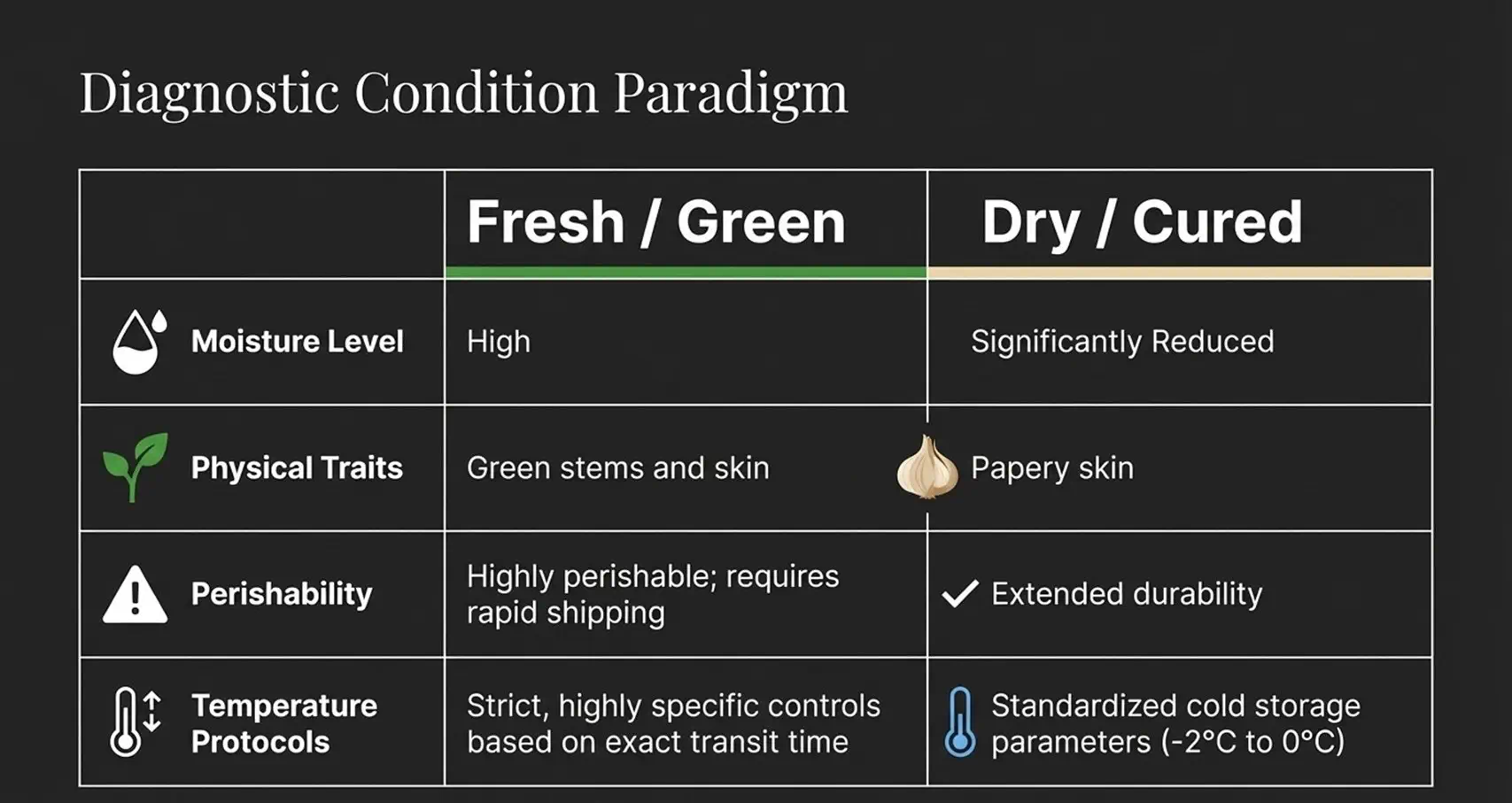 Diagnostic Condition Paradigm

|  | Fresh / Green | Dry / Cured |
|---|---|---|
| Moisture Level | High | Significantly Reduced |
| Physical Traits | Green stems and skin | Papery skin |
| Perishability | Highly perishable; requires rapid shipping | ✓ Extended durability |
| Temperature Protocols | Strict, highly specific controls based on exact transit time | Standardized cold storage parameters (-2°C to 0°C) |